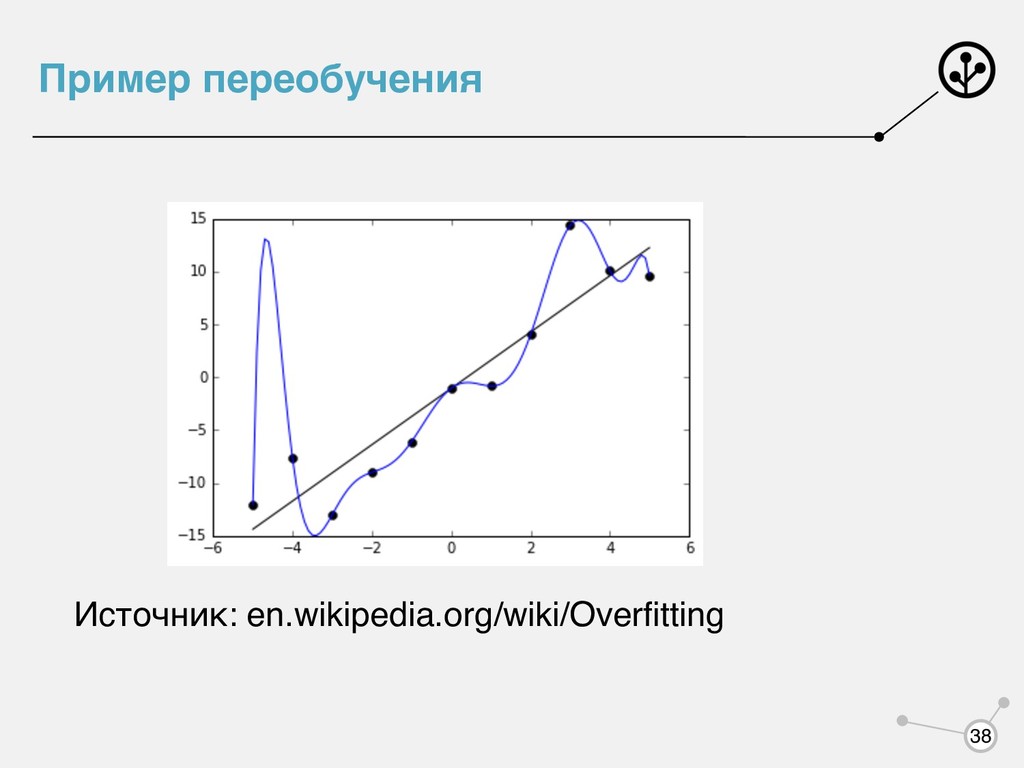 Пример переобучения

15
10
5
0
−5
−10
−15
−6
−4
−2
0
2
4
6

Источник: en.wikipedia.org/wiki/Overfitting

38